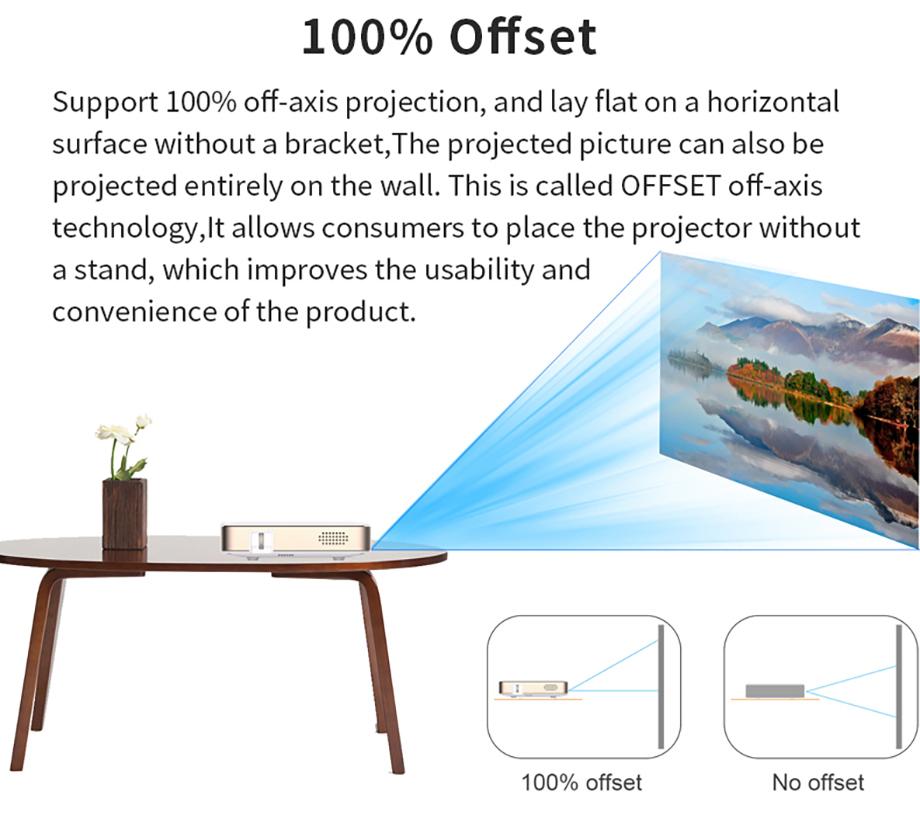 100% Offset

Support 100% off-axis projection, and lay flat on a horizontal surface without a bracket,The projected picture can also be projected entirely on the wall. This is called OFFSET off-axis technology,It allows consumers to place the projector without a stand, which improves the usability and convenience of the product.

100% offset

No offset